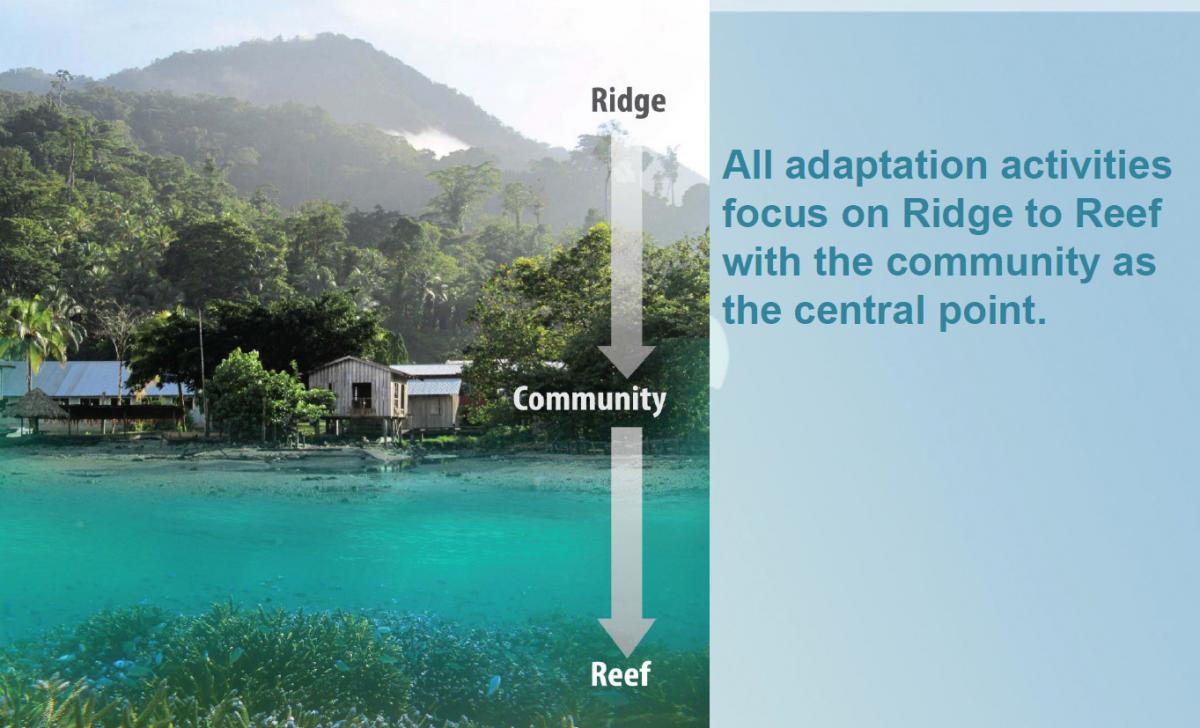 Ridge

Community

Reef

All adaptation activities focus on Ridge to Reef with the community as the central point.